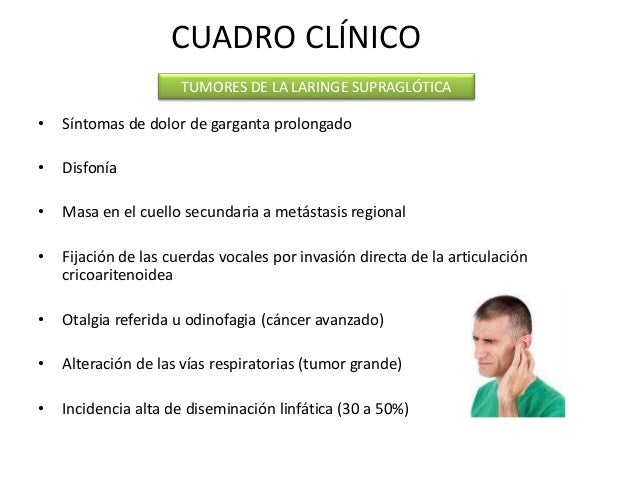 CUADRO CLÍNICO

TUMORES DE LA LARINGE SUPRAGLÓTICA

• Síntomas de dolor de garganta prolongado

• Disfonía

• Masa en el cuello secundaria a metástasis regional

• Fijación de las cuerdas vocales por invasión directa de la articulación cricoaritenoidea

• Otalgia referida u odinofagia (cáncer avanzado)

• Alteración de las vías respiratorias (tumor grande)

• Incidencia alta de diseminación linfática (30 a 50%)